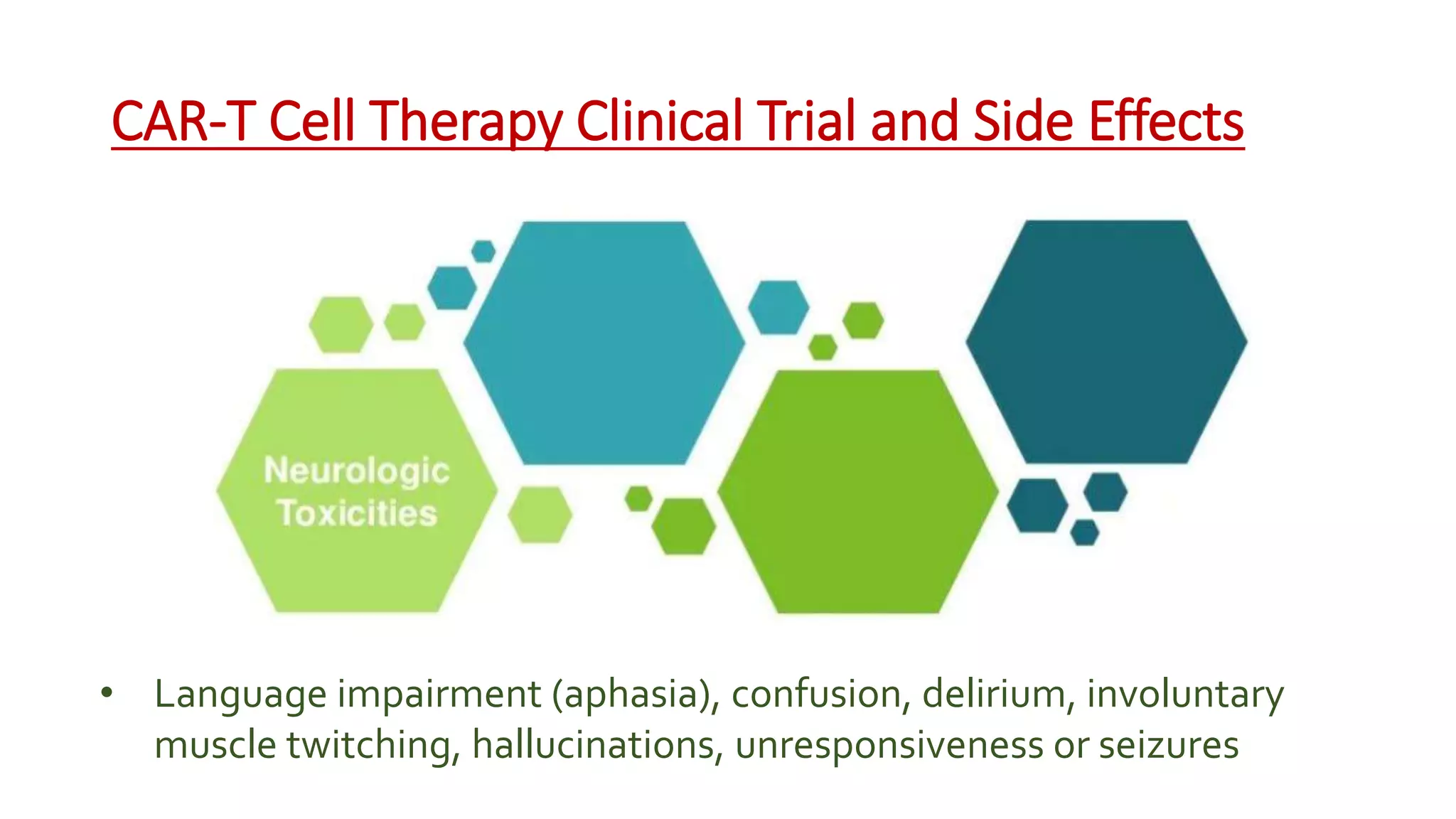 CAR-T Cell Therapy Clinical Trial and Side Effects

Neurologic Toxicities

• Language impairment (aphasia), confusion, delirium, involuntary muscle twitching, hallucinations, unresponsiveness or seizures